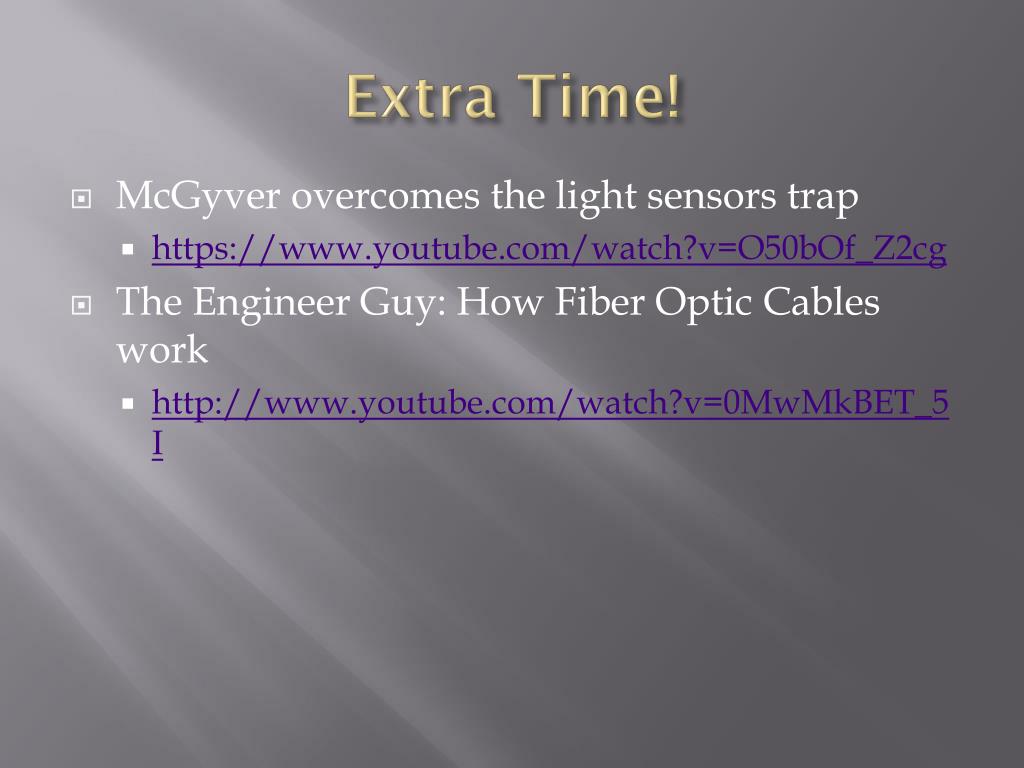 Extra Time!

McGyver overcomes the light sensors trap

https://www.youtube.com/watch?v=O50bOf_Z2cg

The Engineer Guy: How Fiber Optic Cables work

http://www.youtube.com/watch?v=0MwMkBET_5I